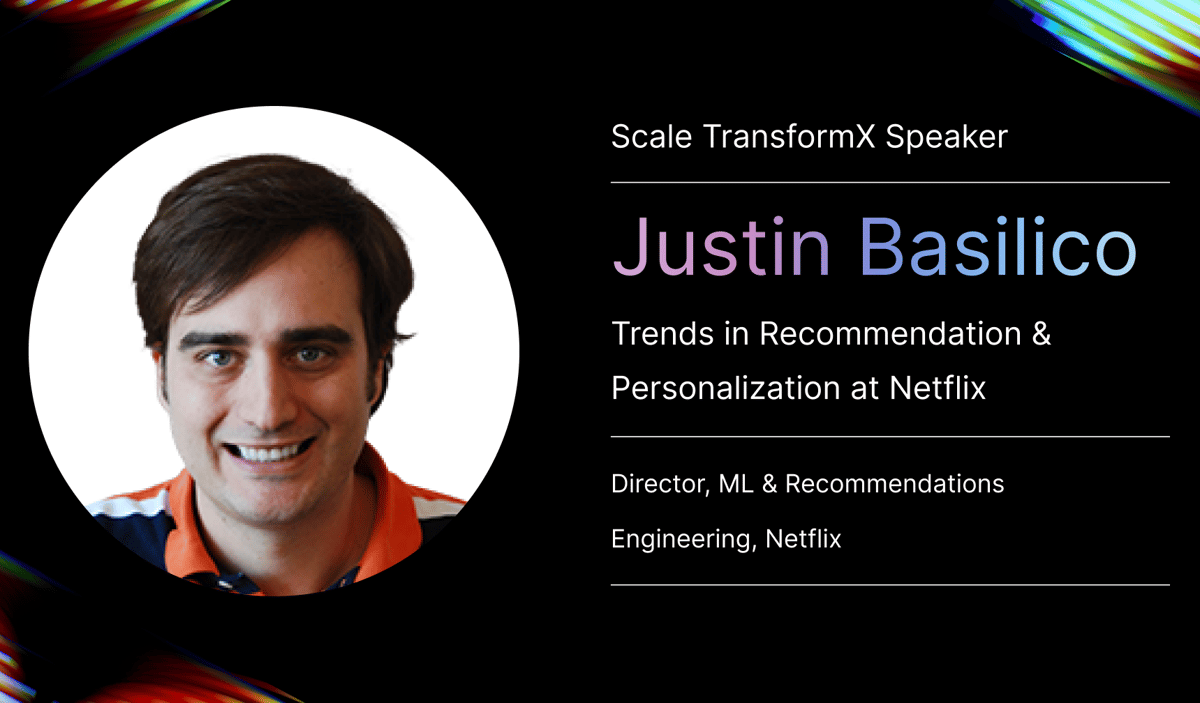 Scale TransformX Speaker

Justin Basilico

Trends in Recommendation & Personalization at Netflix

Director, ML & Recommendations Engineering, Netflix